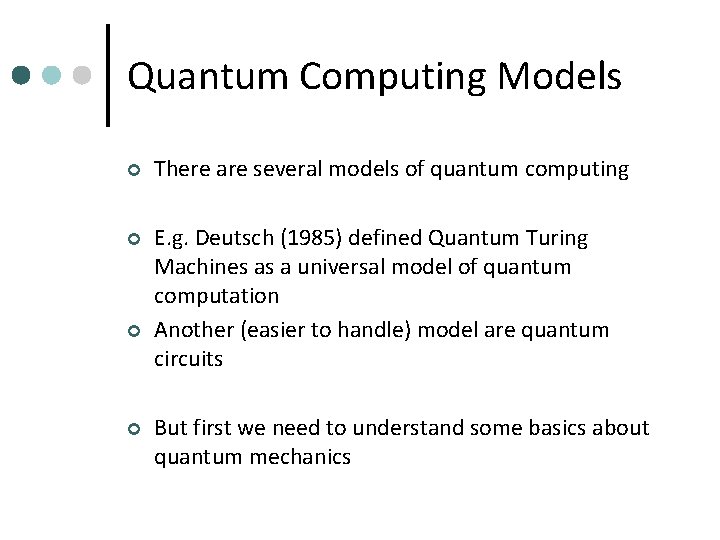 Quantum Computing Models

There are several models of quantum computing

E.g. Deutsch (1985) defined Quantum Turing Machines as a universal model of quantum computation

Another (easier to handle) model are quantum circuits

But first we need to understand some basics about quantum mechanics